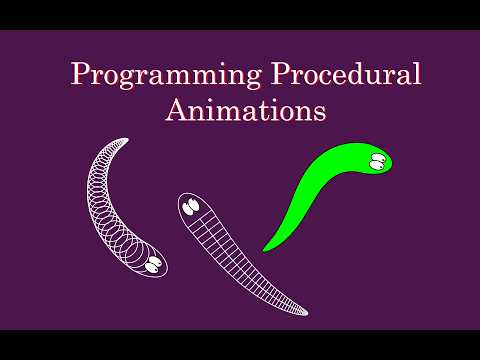 Programming Procedural Animations